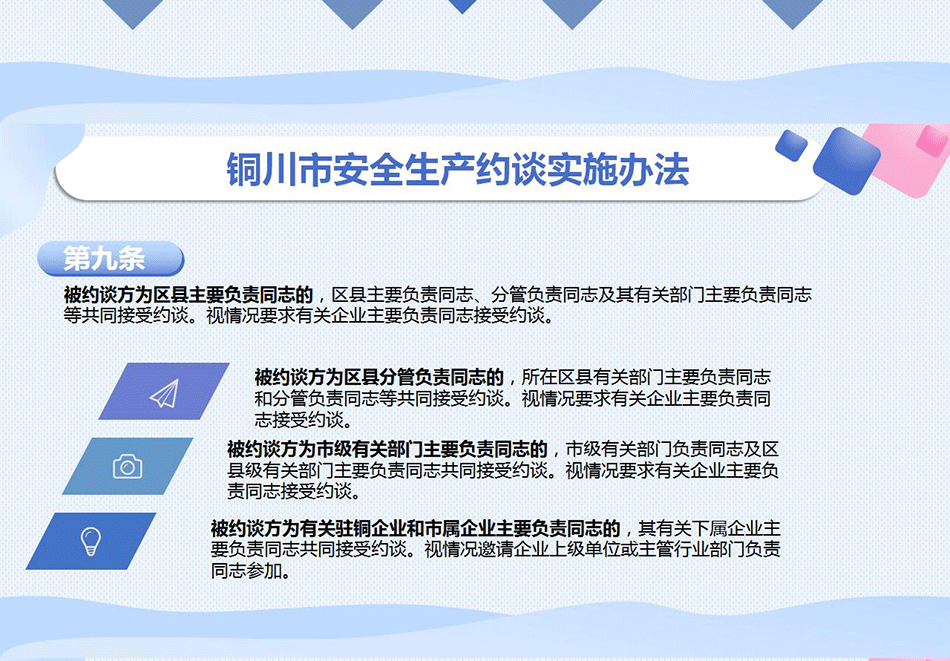 铜川市安全生产约谈实施办法

第九条

被约谈方为区县主要负责同志的，区县主要负责同志、分管负责同志及其有关部门主要负责同志等共同接受约谈。视情况要求有关企业主要负责同志接受约谈。

被约谈方为区县分管负责同志的，所在区县有关部门主要负责同志和分管负责同志等共同接受约谈。视情况要求有关企业主要负责同志接受约谈。

被约谈方为市级有关部门主要负责同志的，市级有关部门负责同志及区县级有关部门主要负责同志共同接受约谈。视情况要求有关企业主要负责同志接受约谈。

被约谈方为有关驻铜企业和市属企业主要负责同志的，其有关下属企业主要负责同志共同接受约谈。视情况邀请企业上级单位或主管行业部门负责同志参加。